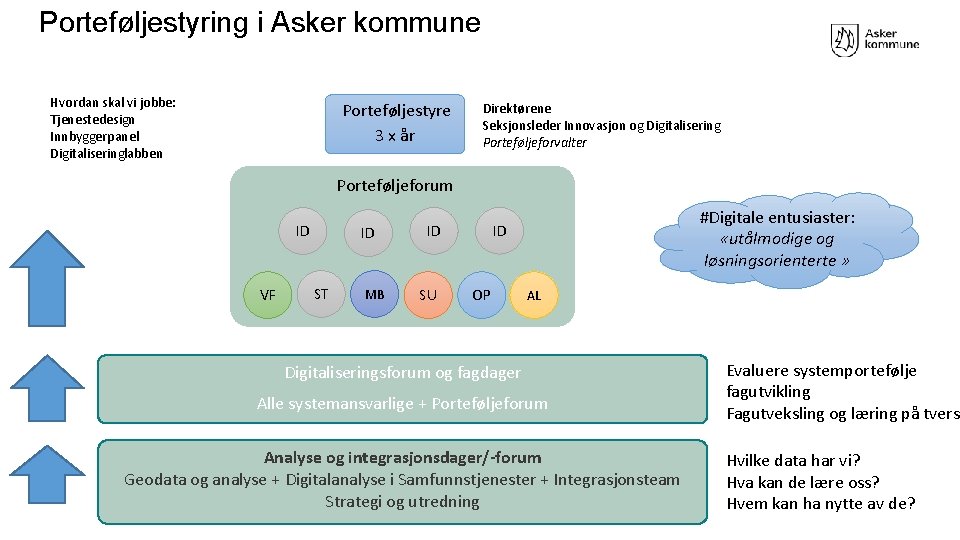 Porteføljestyring i Asker kommune

Asker kommune

Hvordan skal vi jobbe:
Tjenestedesign
Innbyggerpanel
Digitaliseringlabben

Porteføljestyre
3 x år

Direktørene
Seksjonsleder Innovasjon og Digitalisering
Porteføljeforvalter

Porteføljeforum

ID ID ID ID

VF ST MB SU OP AL

#Digitale entusiaster:
«utålmodige og løsningsorienterte »

Digitaliseringsforum og fagdager
Alle systemansvarlige + Porteføljeforum

Evaluere systemportefølje
fagutvikling
Fagutveksling og læring på tvers

Analyse og integrasjonsdager/-forum
Geodata og analyse + Digitalanalyse i Samfunnstjenester + Integrasjonsteam
Strategi og utredning

Hvilke data har vi?
Hva kan de lære oss?
Hvem kan ha nytte av de?